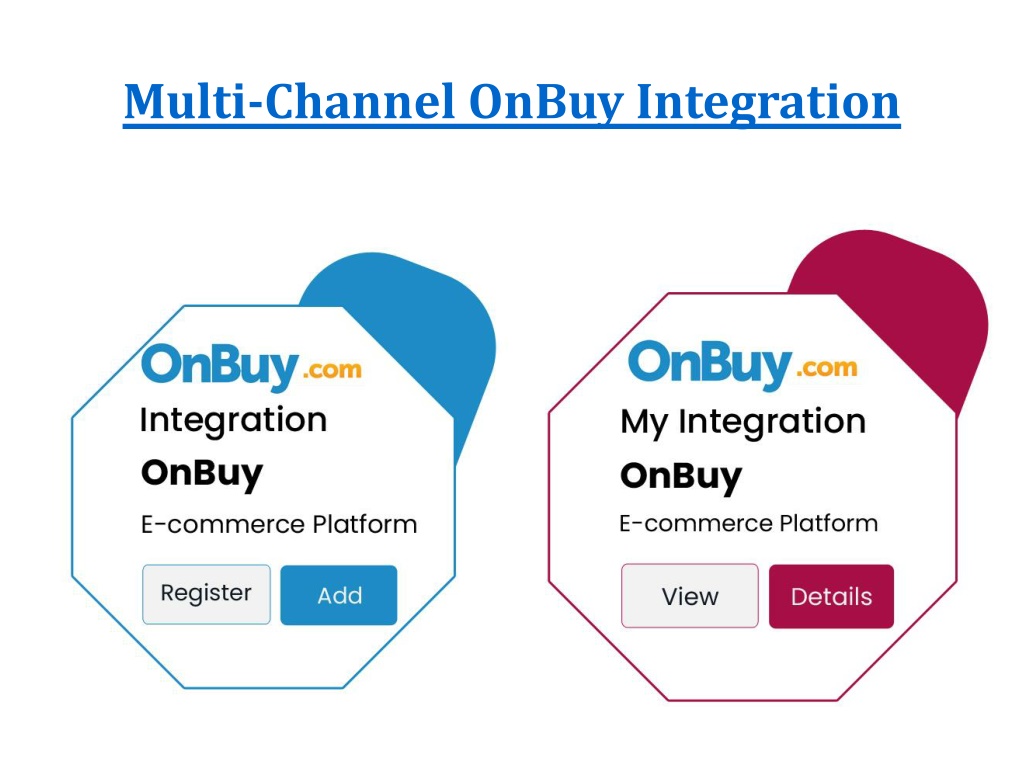 Multi-Channel OnBuy Integration

OnBuy.com
Integration
OnBuy
E-commerce Platform
Register
Add

OnBuy.com
My Integration
OnBuy
E-commerce Platform
View
Details